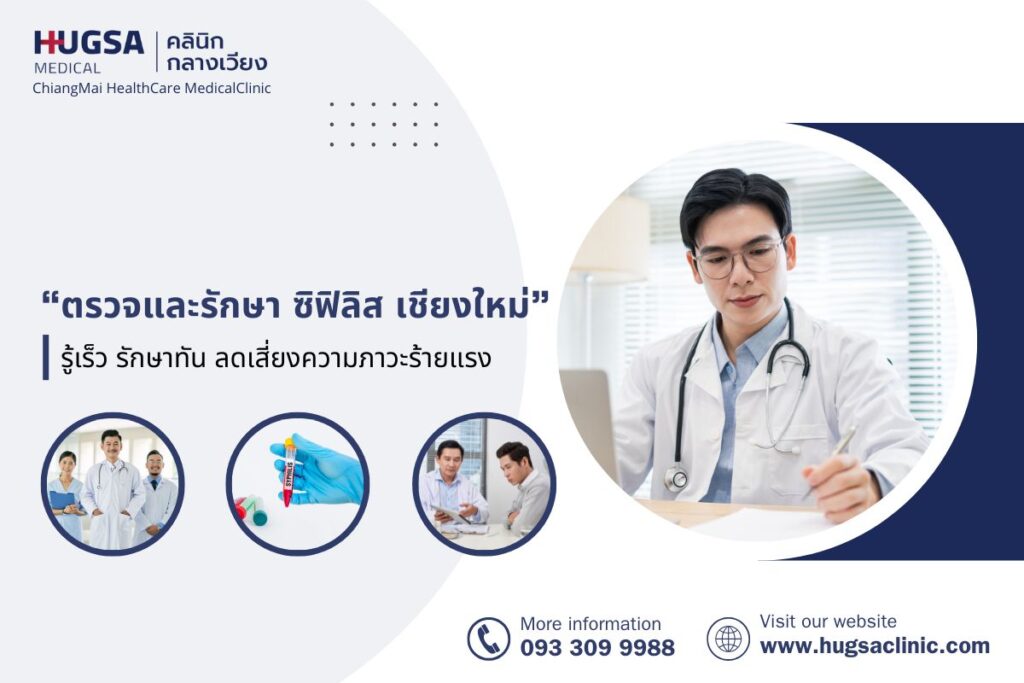 HUGSA MEDICAL
คลินิก กลางเวียง
ChiangMai HealthCare MedicalClinic

“ตรวจและรักษา ซิฟิลิส เชียงใหม่”
รู้เร็ว รักษาทัน ลดเสี่ยงความภาวะร้ายแรง

SYPHILIS

More information
093 309 9988

Visit our website
www.hugsaclinic.com